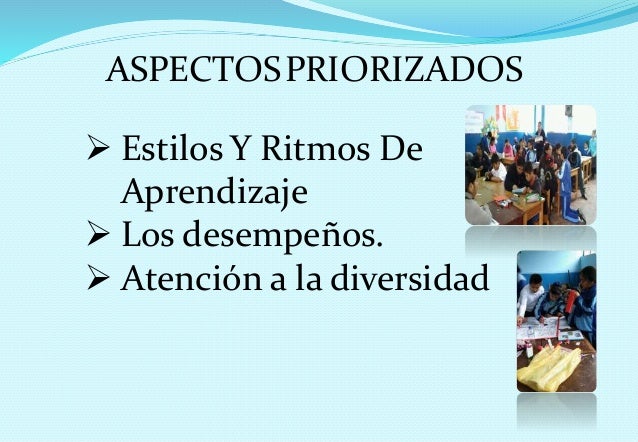 ASPECTOS PRIORIZADOS

➢ Estilos Y Ritmos De Aprendizaje
➢ Los desempeños.
➢ Atención a la diversidad